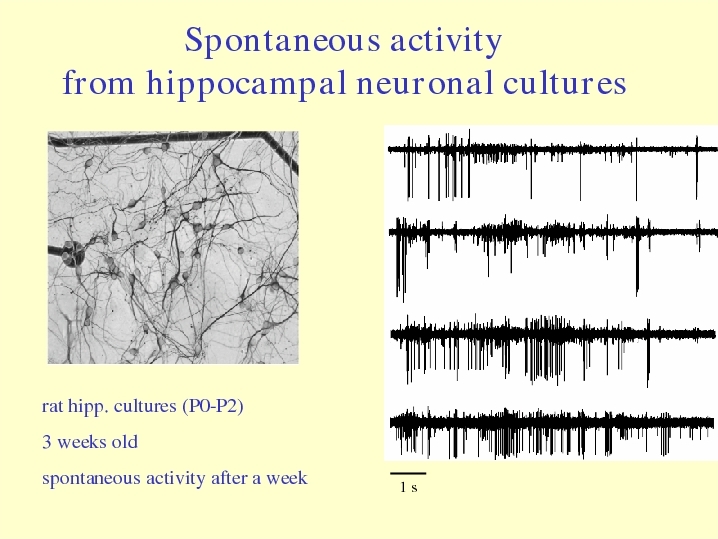 Spontaneous activity
from hippocampal neuronal cultures

rat hipp. cultures (P0-P2)

3 weeks old

spontaneous activity after a week

1 s